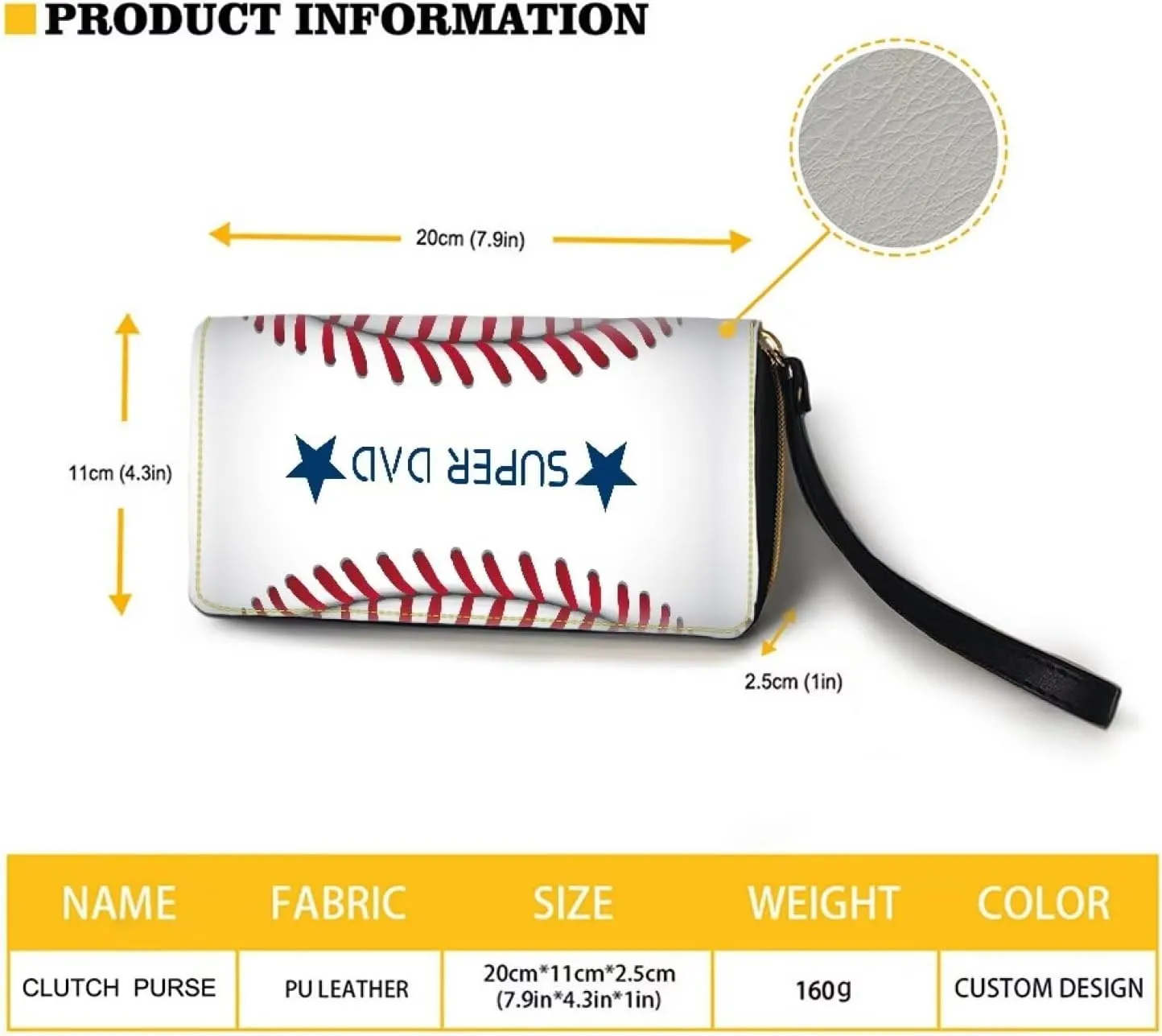 PRODUCT INFORMATION

20cm (7.9in)

11cm (4.3in)

SUPER DAD

2.5cm (1in)

| NAME | FABRIC | SIZE | WEIGHT | COLOR |
|---|---|---|---|---|
| CLUTCH PURSE | PU LEATHER | 20cm*11cm*2.5cm (7.9in*4.3in*1in) | 160g | CUSTOM DESIGN |